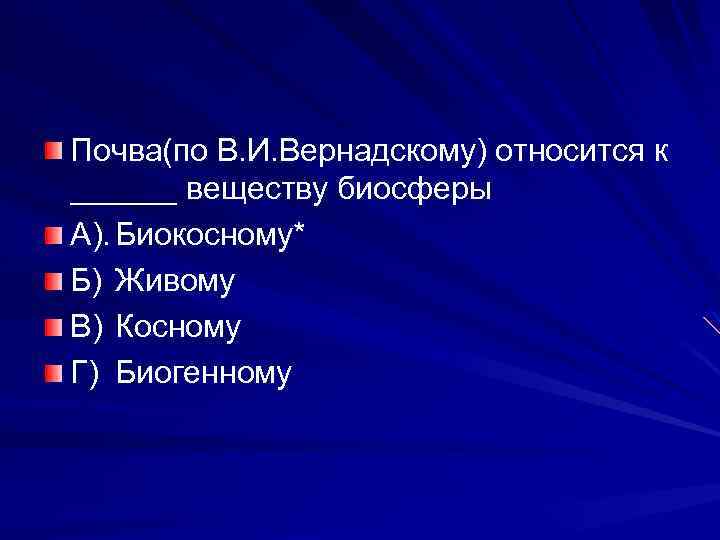 Почва(по В.И.Вернадскому) относится к ______ веществу биосферы

А). Биокосному*

Б) Живому

В) Косному

Г) Биогенному